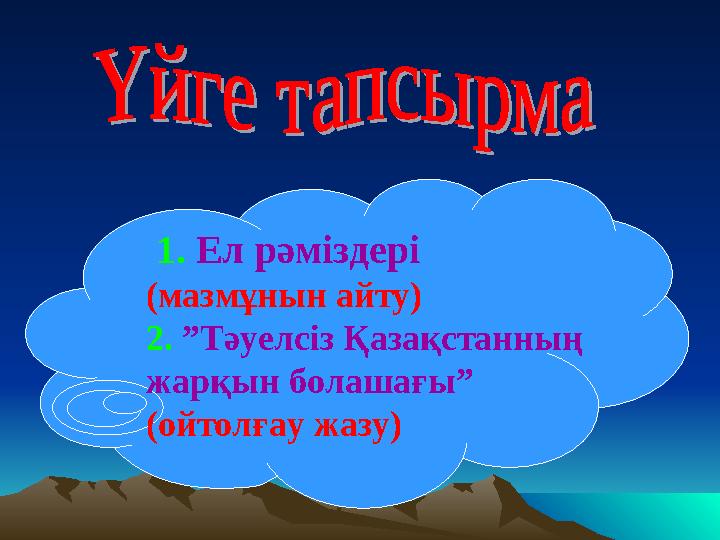 Үйге тапсырма

1. Ел рәміздері (мазмұнын айту)
2. ”Тәуелсіз Қазақстанның жарқын болашағы” (ойтолғау жазу)